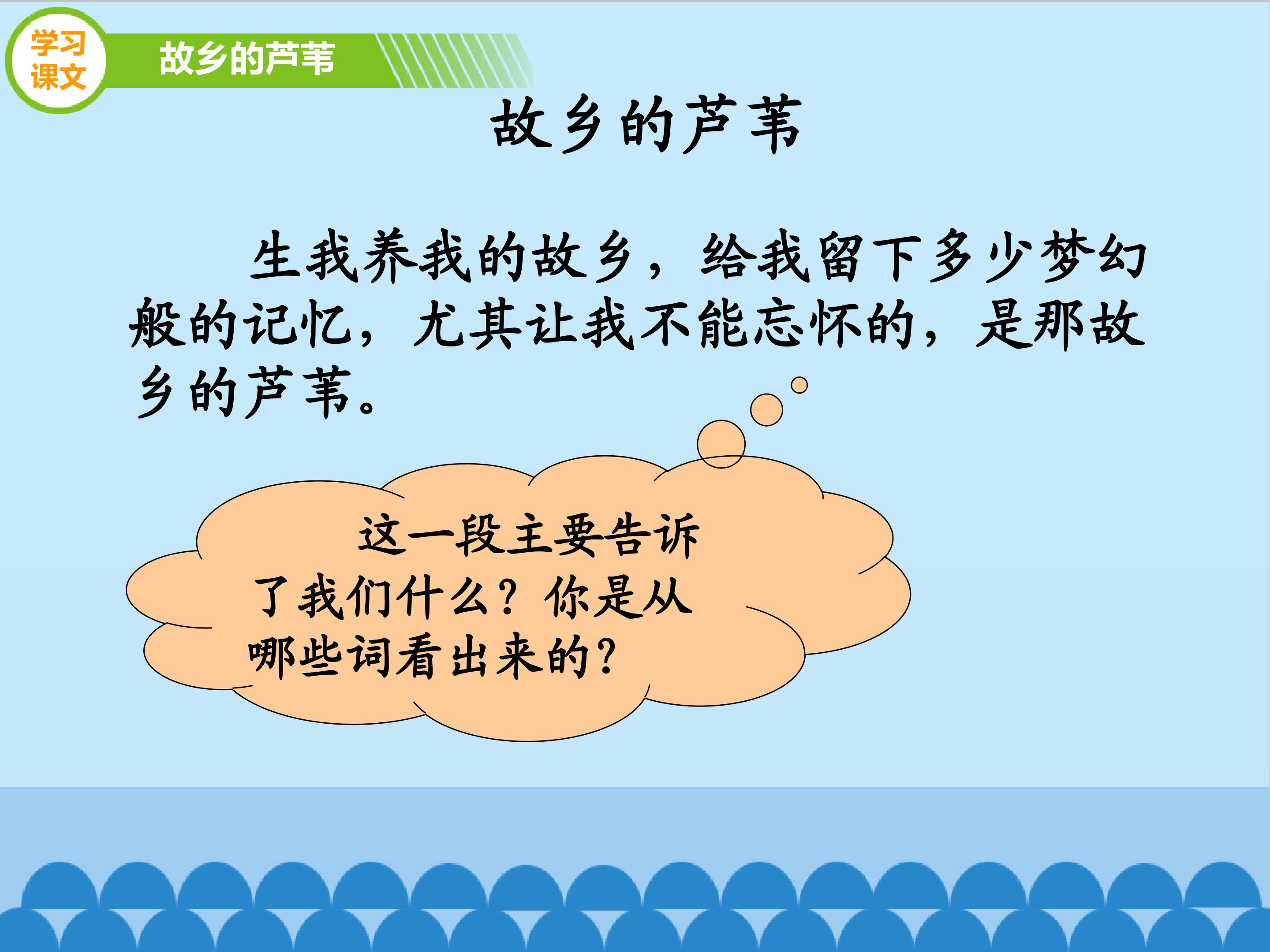 学习课文

故乡的芦苇

故乡的芦苇

生我养我的故乡，给我留下多少梦幻般的记忆，尤其让我不能忘怀的，是那故乡的芦苇。

这一段主要告诉了我们什么？你是从哪些词看出来的？